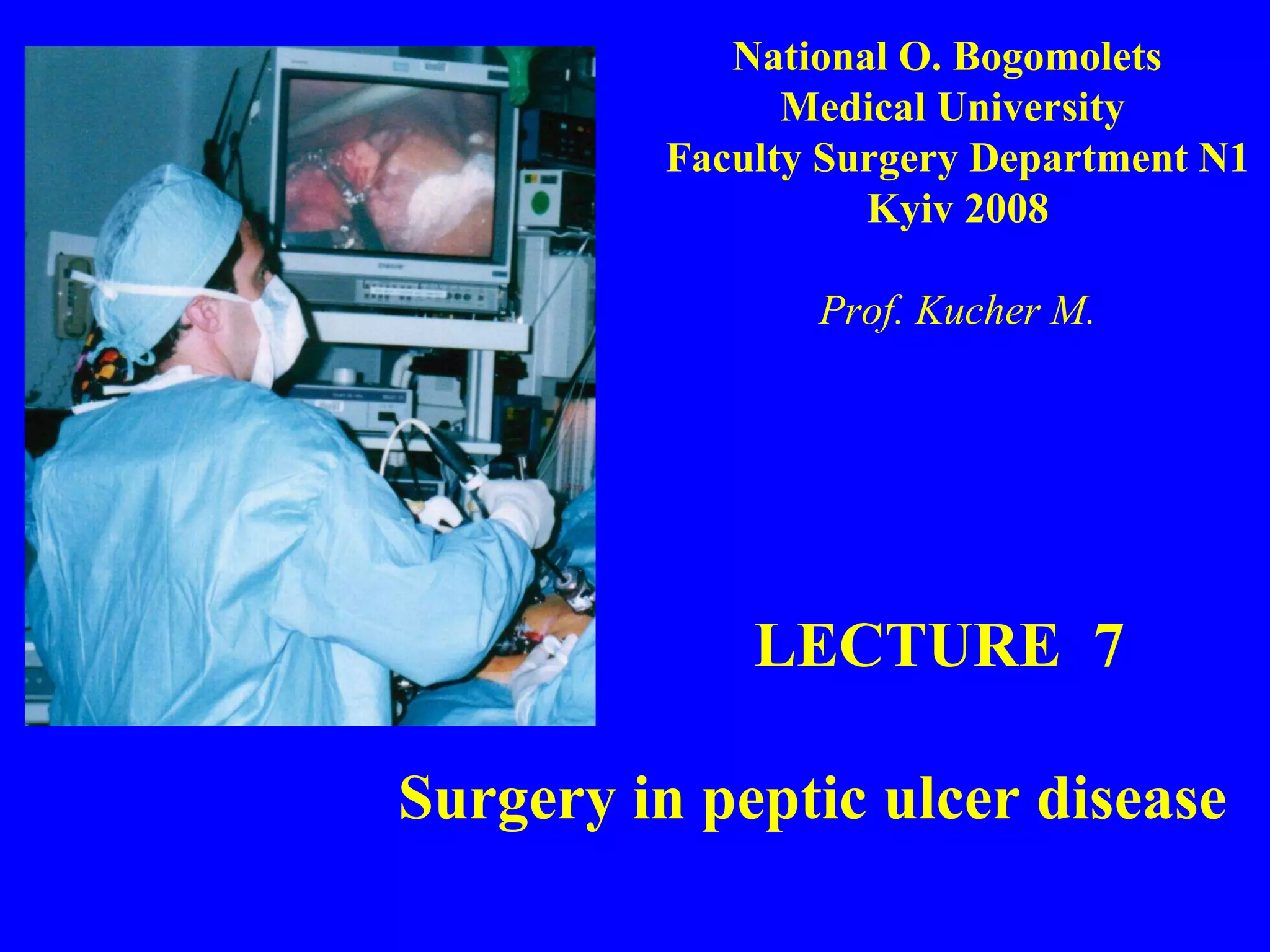 National O. Bogomolets
Medical University
Faculty Surgery Department N1
Kyiv 2008

Prof. Kucher M.

LECTURE 7

Surgery in peptic ulcer disease